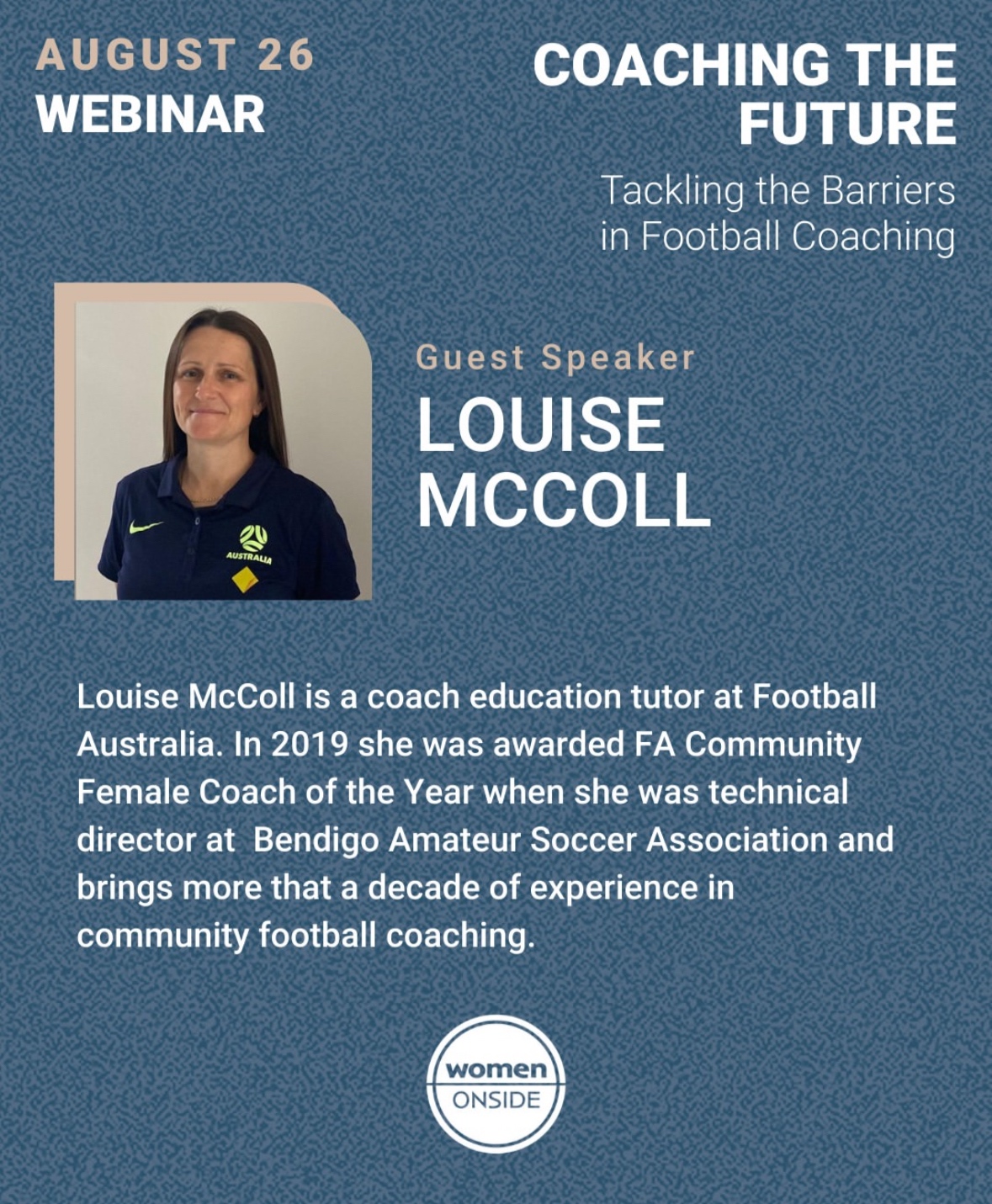 AUGUST 26
WEBINAR

COACHING THE FUTURE

Tackling the Barriers in Football Coaching

AUSTRALIA

Guest Speaker

LOUISE MCCOLL

Louise McColl is a coach education tutor at Football Australia. In 2019 she was awarded FA Community Female Coach of the Year when she was technical director at Bendigo Amateur Soccer Association and brings more that a decade of experience in community football coaching.

women ONSIDE